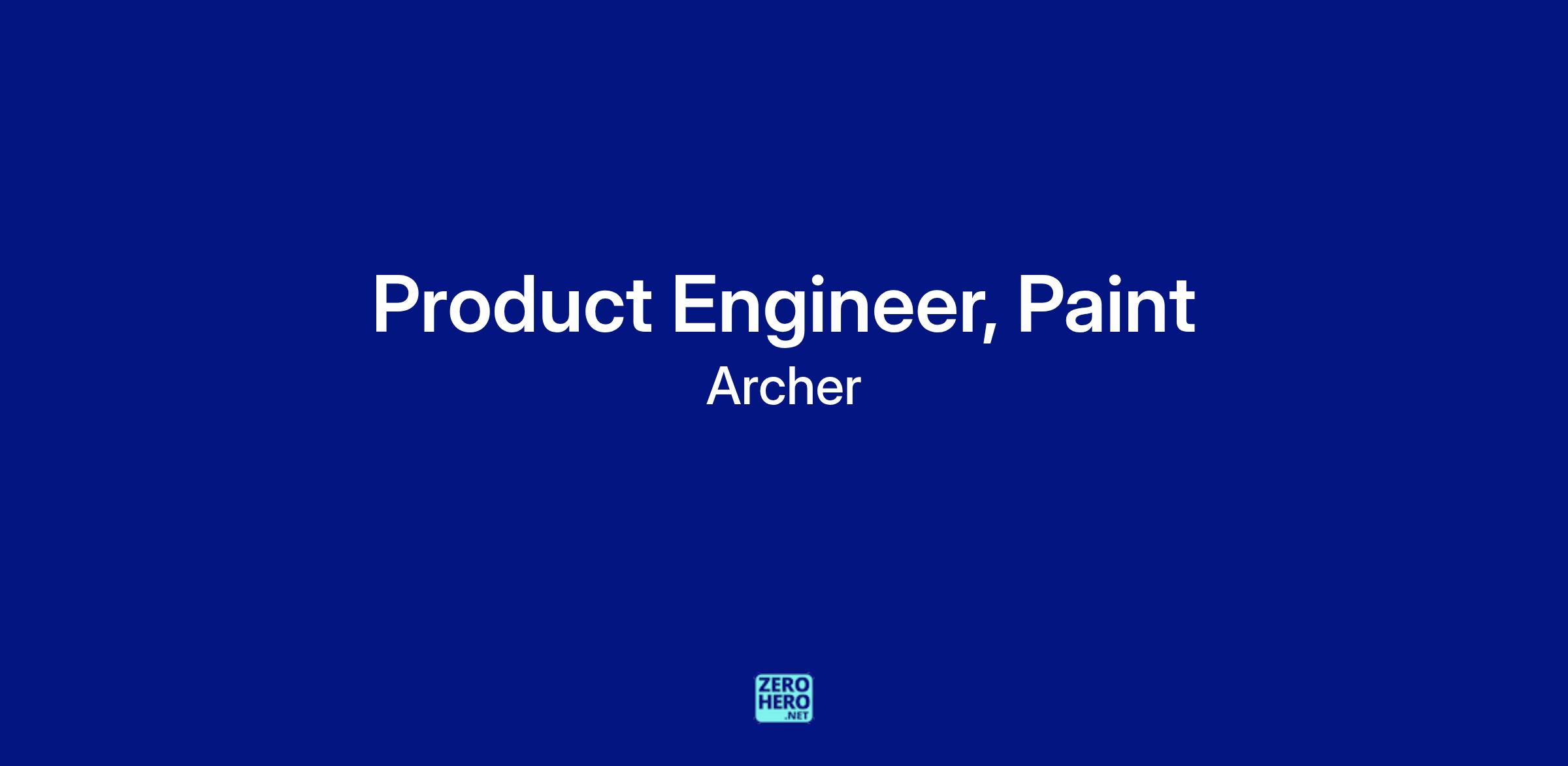 Product Engineer, Paint

Archer

ZERO
HERO
.NET